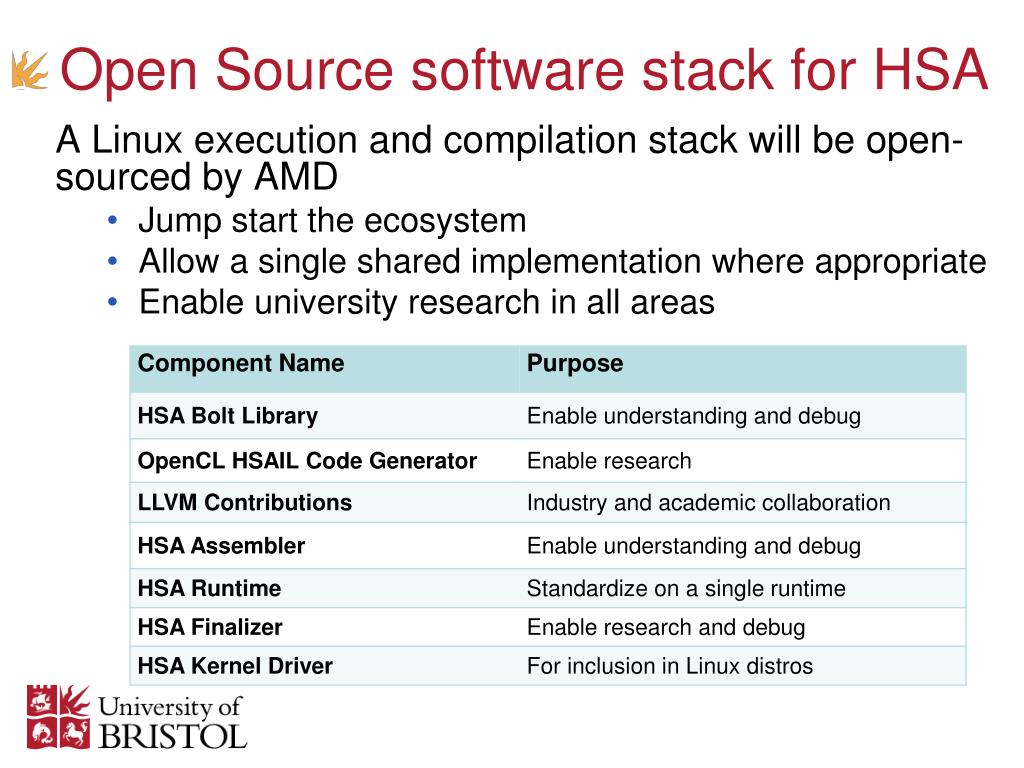 Open Source software stack for HSA

A Linux execution and compilation stack will be open-sourced by AMD

• Jump start the ecosystem
• Allow a single shared implementation where appropriate
• Enable university research in all areas

| Component Name | Purpose |
|---|---|
| HSA Bolt Library | Enable understanding and debug |
| OpenCL HSAIL Code Generator | Enable research |
| LLVM Contributions | Industry and academic collaboration |
| HSA Assembler | Enable understanding and debug |
| HSA Runtime | Standardize on a single runtime |
| HSA Finalizer | Enable research and debug |
| HSA Kernel Driver | For inclusion in Linux distros |

University of BRISTOL